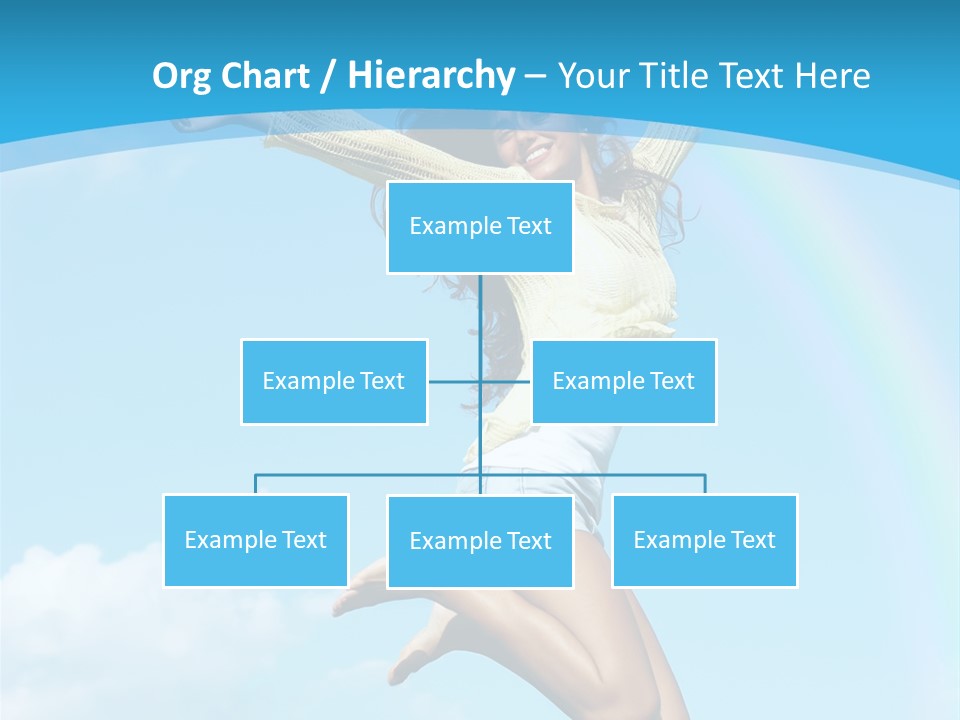 Org Chart / Hierarchy – Your Title Text Here

Example Text

Example Text

Example Text

Example Text

Example Text

Example Text